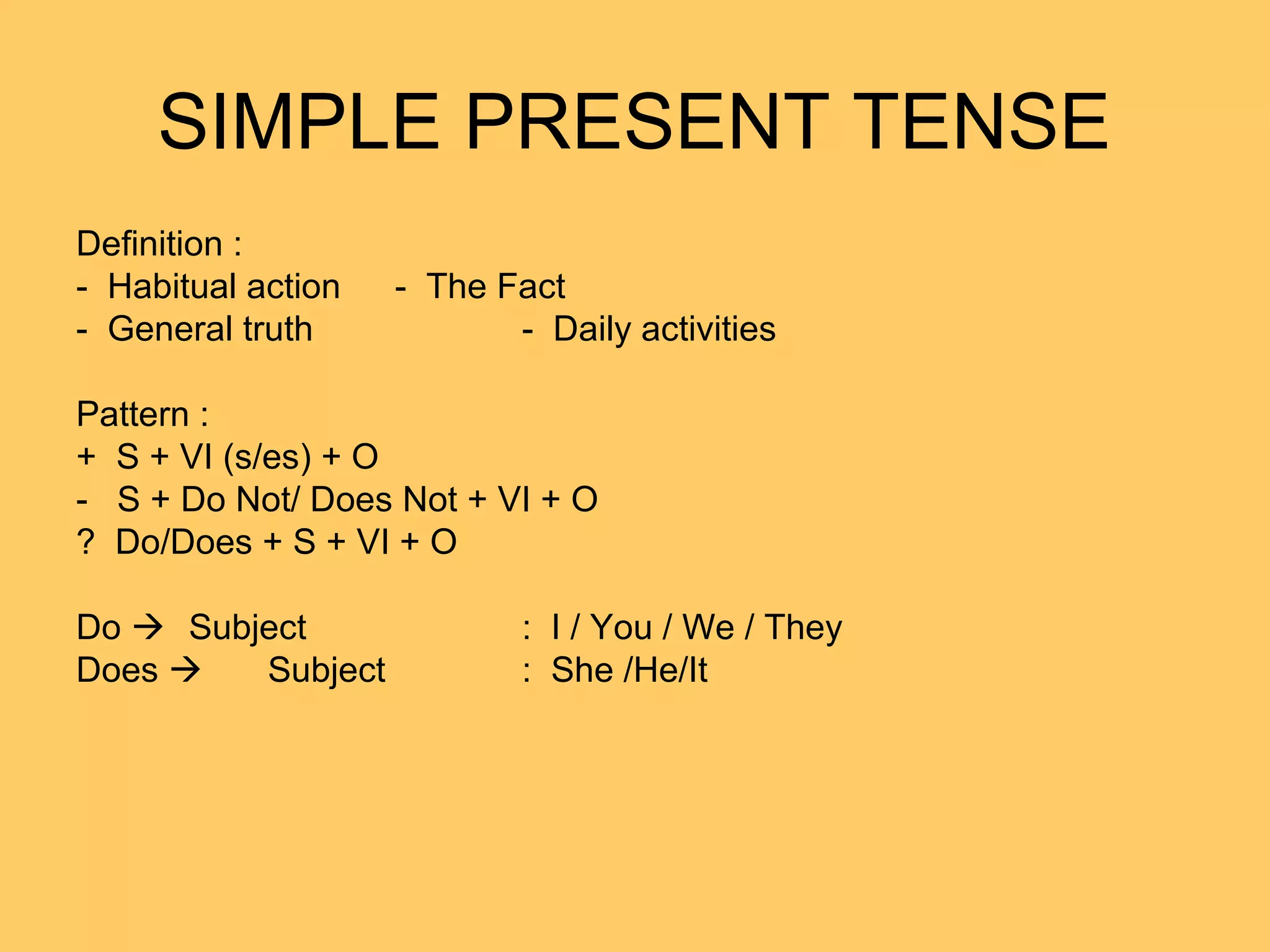 SIMPLE PRESENT TENSE

Definition :
- Habitual action - The Fact
- General truth - Daily activities

Pattern :
+ S + VI (s/es) + O
- S + Do Not/ Does Not + VI + O
? Do/Does + S + VI + O

Do → Subject : I / You / We / They
Does → Subject : She /He/It